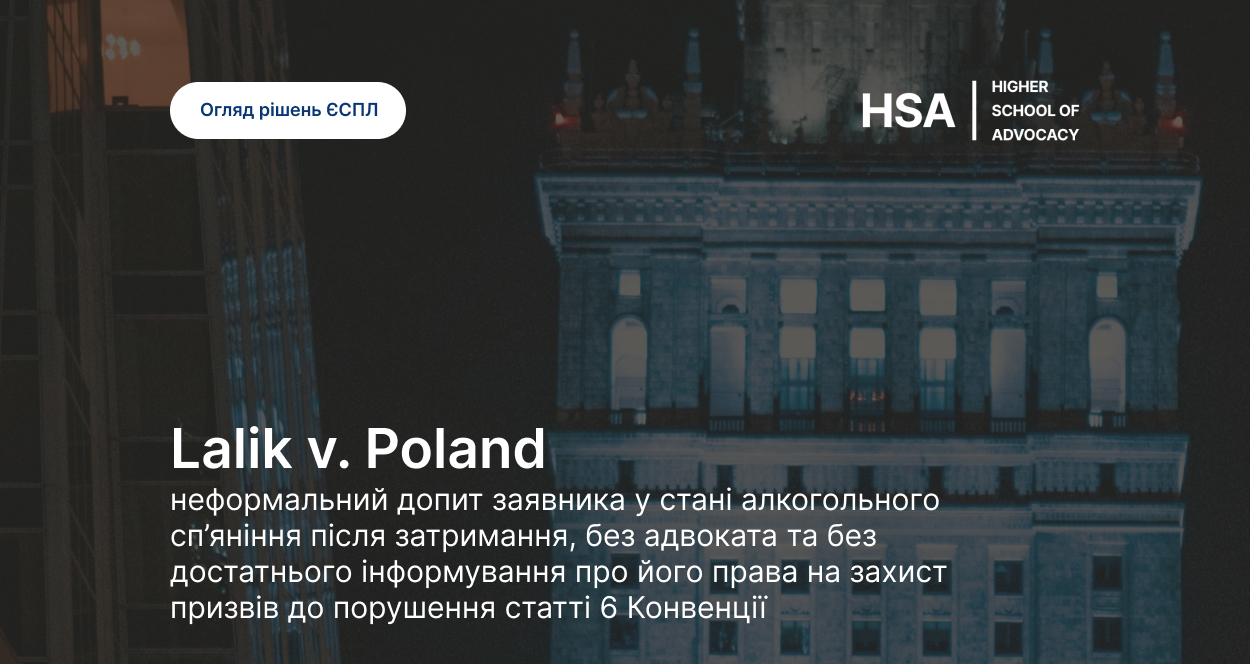 Огляд рішень ЄСПЛ

HSA | HIGHER SCHOOL OF ADVOCACY

Lalik v. Poland

неформальний допит заявника у стані алкогольного сп'яніння після затримання, без адвоката та без достатнього інформування про його права на захист призвів до порушення статті 6 Конвенції